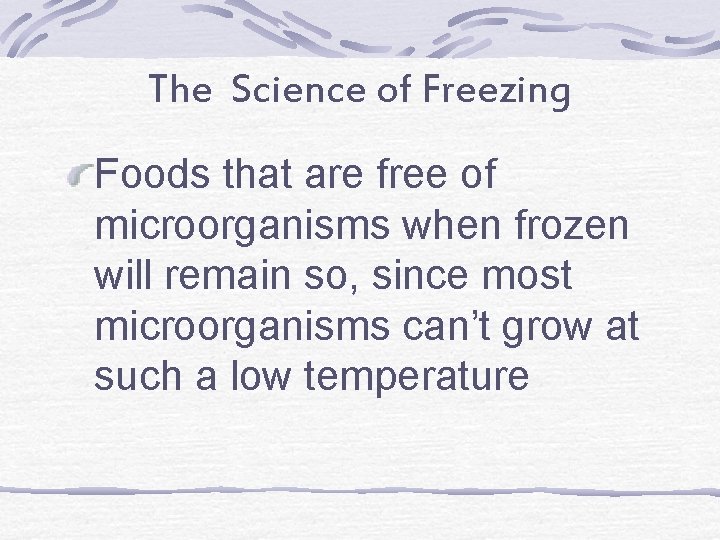 The Science of Freezing

Foods that are free of microorganisms when frozen will remain so, since most microorganisms can’t grow at such a low temperature